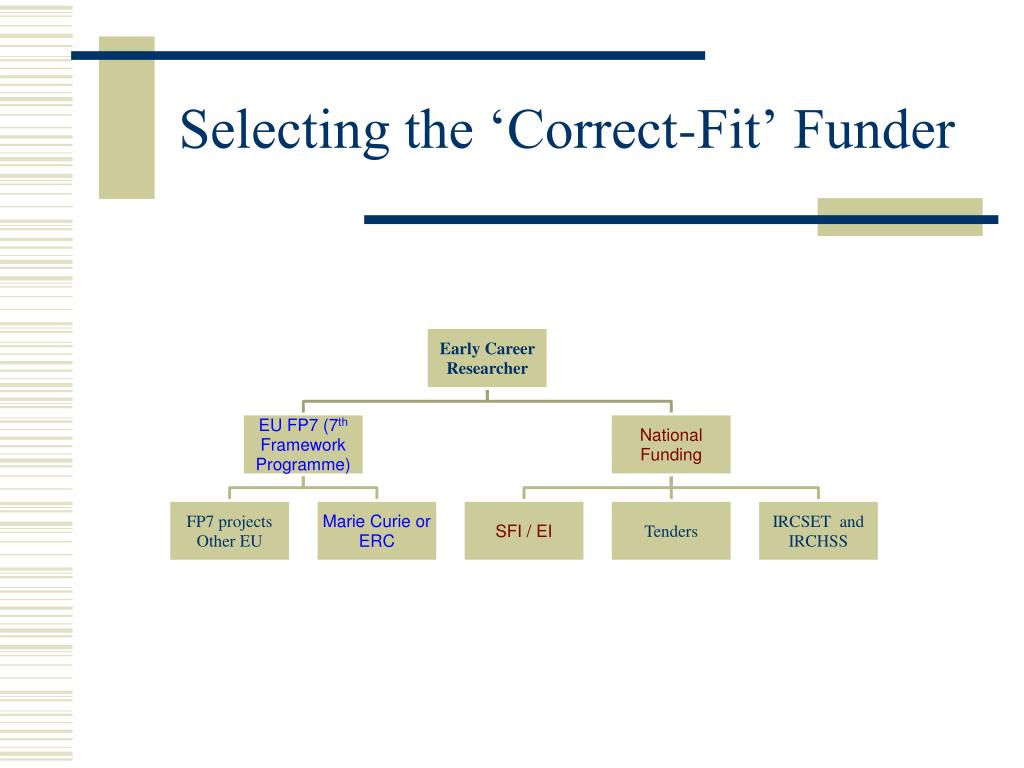 Selecting the ‘Correct-Fit’ Funder

Early Career Researcher

EU FP7 (7$^{th}$ Framework Programme)

National Funding

FP7 projects Other EU

Marie Curie or ERC

SFI / EI

Tenders

IRCSET and IRCHSS